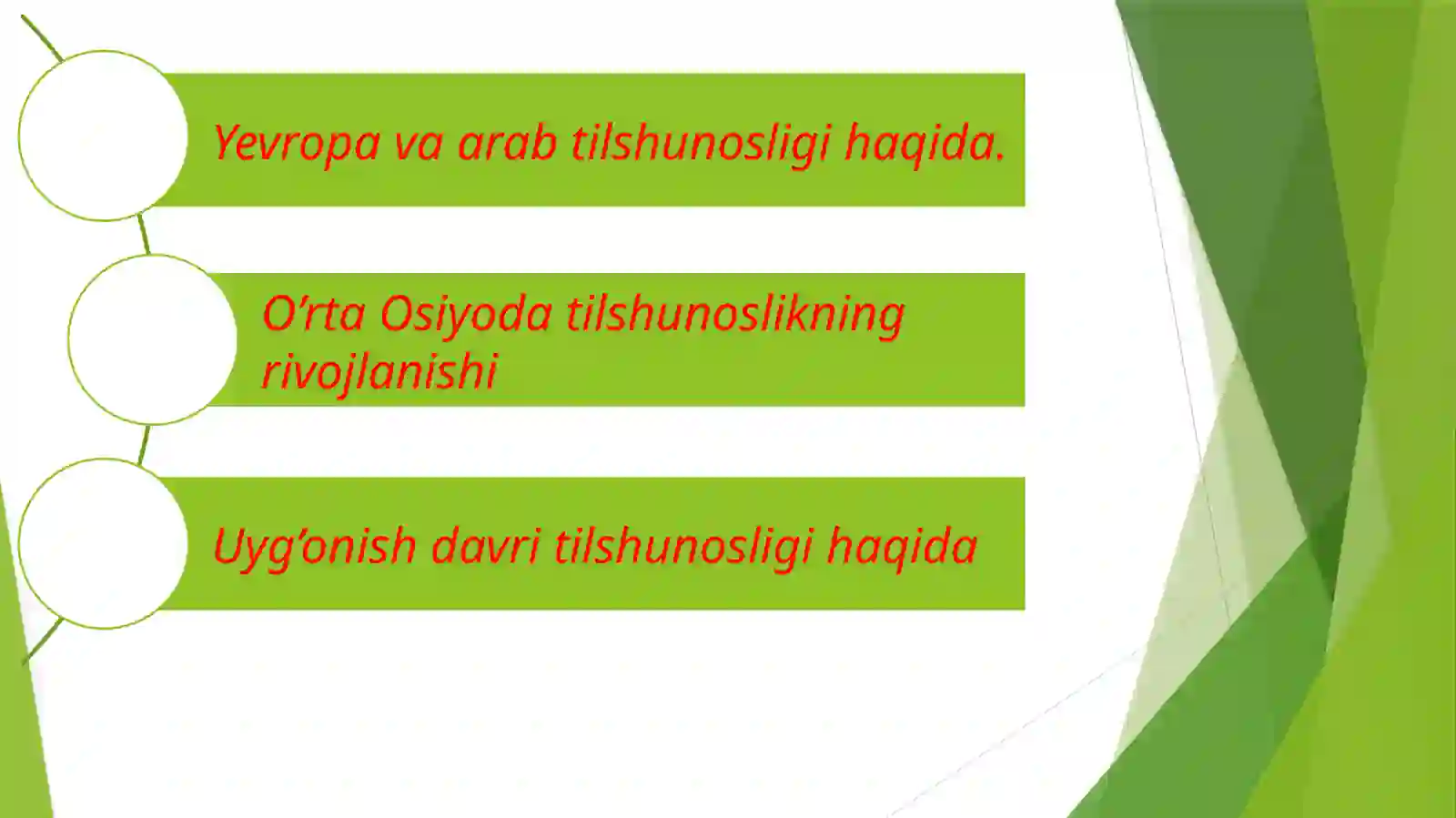 Yevropa va arab tilshunosligi haqida.

O‘rta Osiyoda tilshunoslikning rivojlanishi

Uyg‘onish davri tilshunosligi haqida